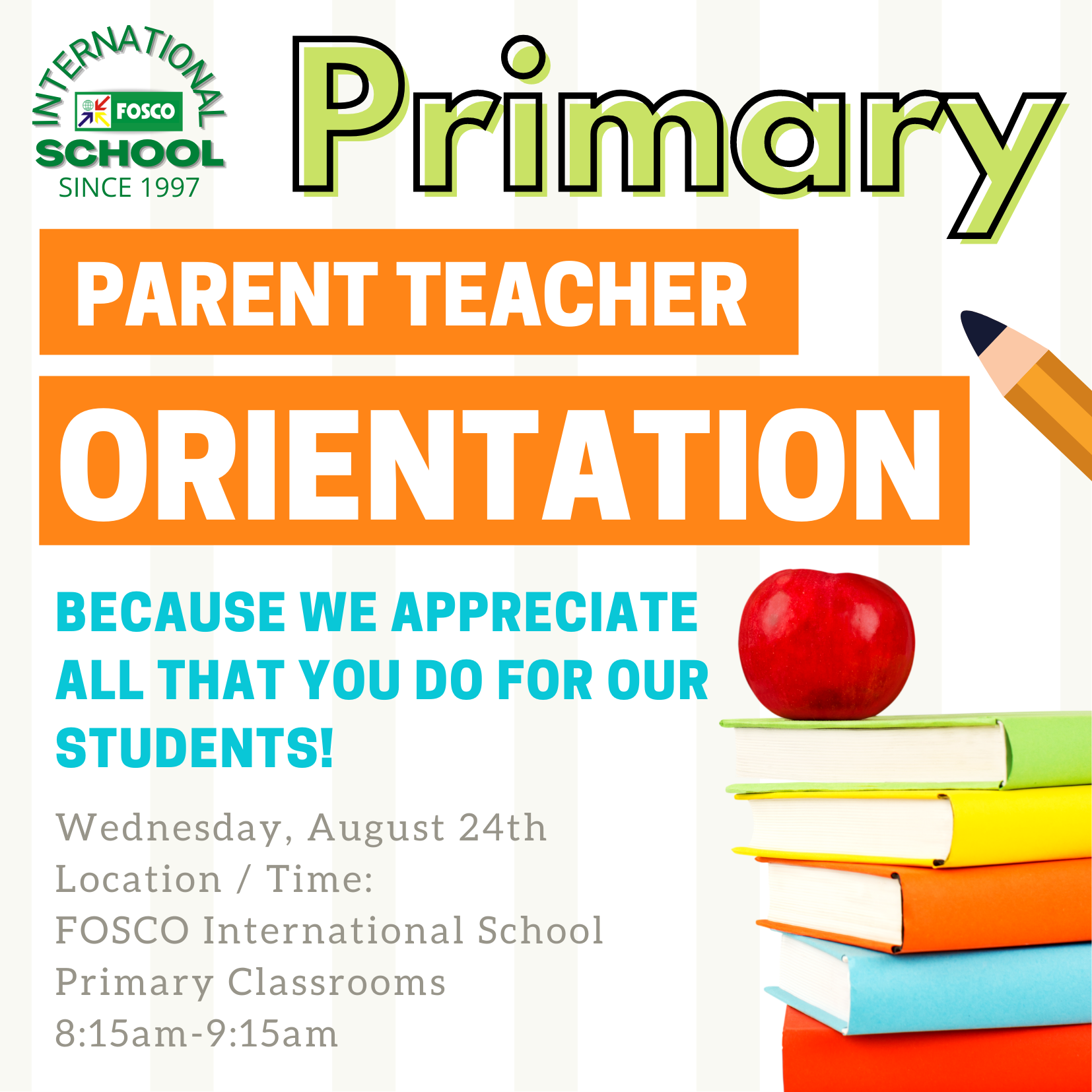 INTERNATIONAL
FOSCO
SCHOOL
SINCE 1997

Primary

PARENT TEACHER
ORIENTATION

BECAUSE WE APPRECIATE ALL THAT YOU DO FOR OUR STUDENTS!

Wednesday, August 24th
Location / Time:
FOSCO International School
Primary Classrooms
8:15am-9:15am